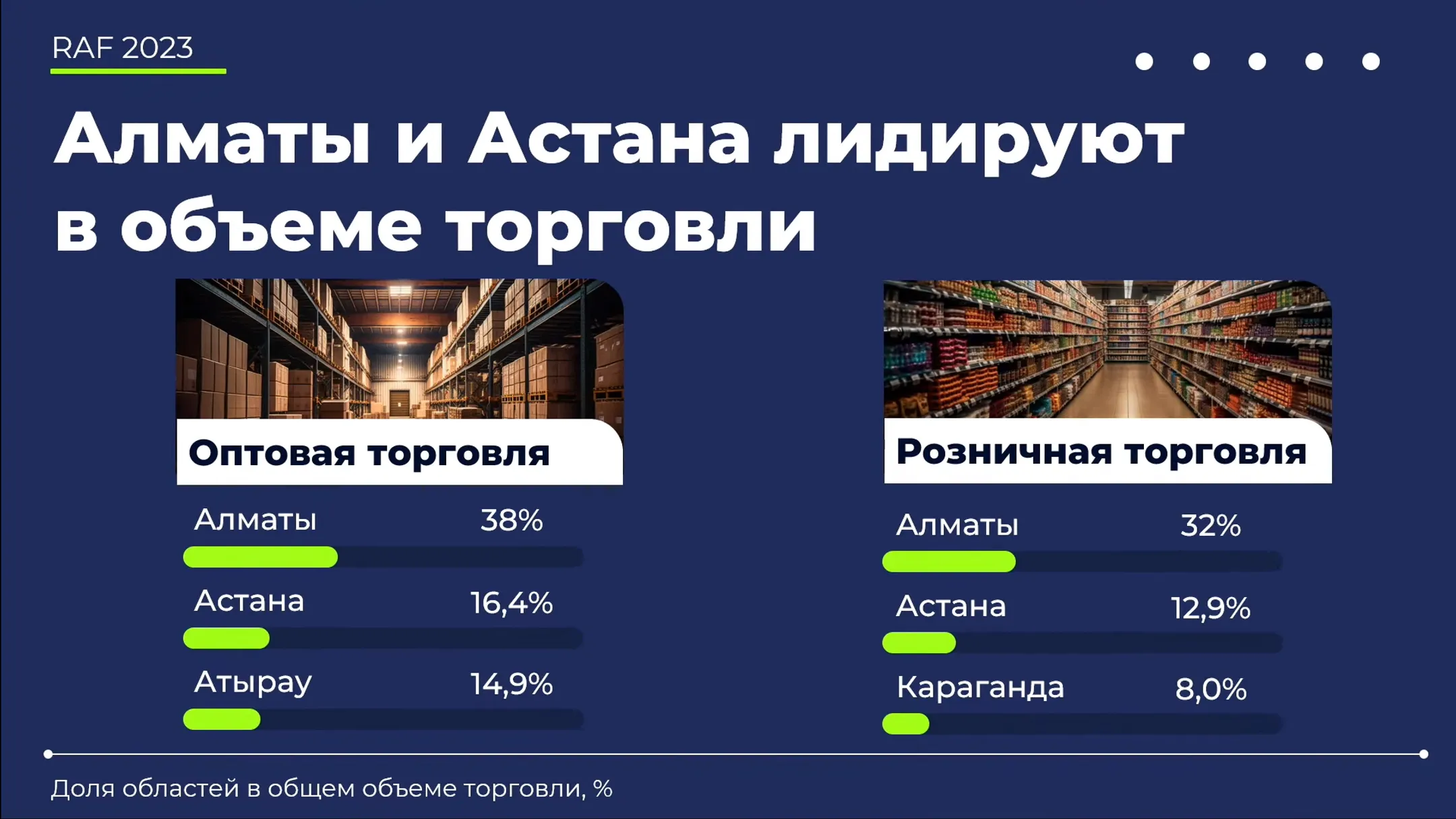 RAF 2023

Алматы и Астана лидируют в объеме торговли

Оптовая торговля

Алматы 38%

Астана 16,4%

Атырау 14,9%

Розничная торговля

Алматы 32%

Астана 12,9%

Караганда 8,0%

Доля областей в общем объеме торговли, %